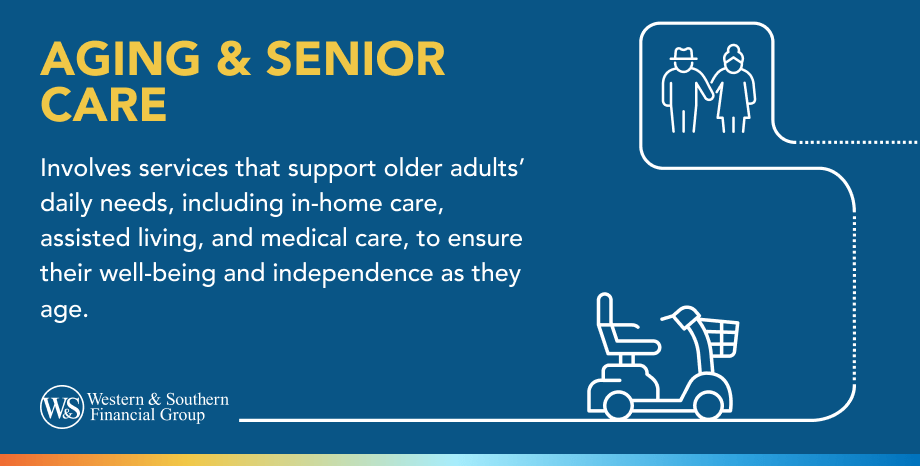 AGING & SENIOR CARE

Involves services that support older adults' daily needs, including in-home care, assisted living, and medical care, to ensure their well-being and independence as they age.

W&S Western & Southern Financial Group